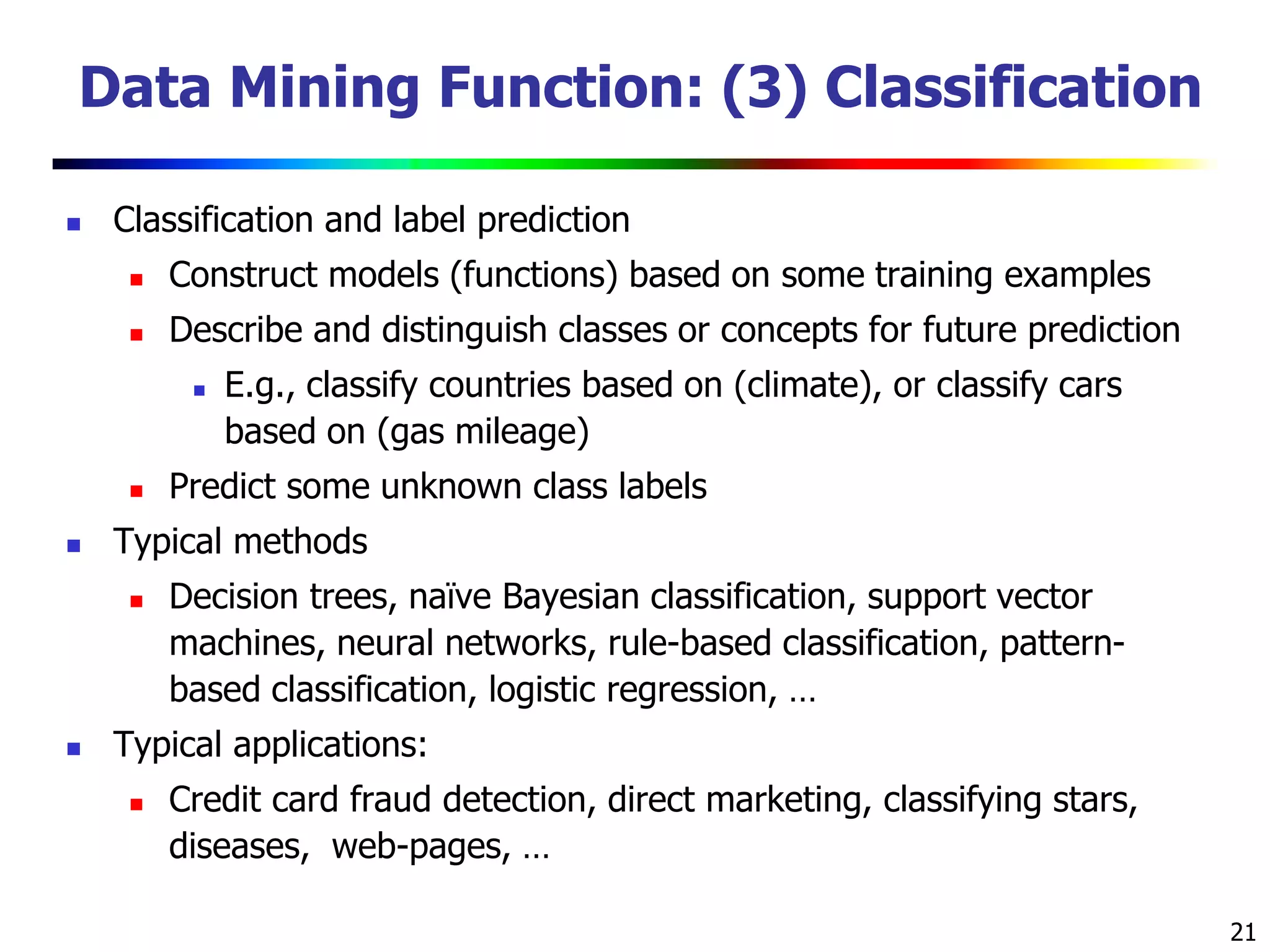 Data Mining Function: (3) Classification

- Classification and label prediction
  - Construct models (functions) based on some training examples
  - Describe and distinguish classes or concepts for future prediction
    - E.g., classify countries based on (climate), or classify cars based on (gas mileage)
  - Predict some unknown class labels
- Typical methods
  - Decision trees, naïve Bayesian classification, support vector machines, neural networks, rule-based classification, pattern-based classification, logistic regression, …
- Typical applications:
  - Credit card fraud detection, direct marketing, classifying stars, diseases, web-pages, …

21